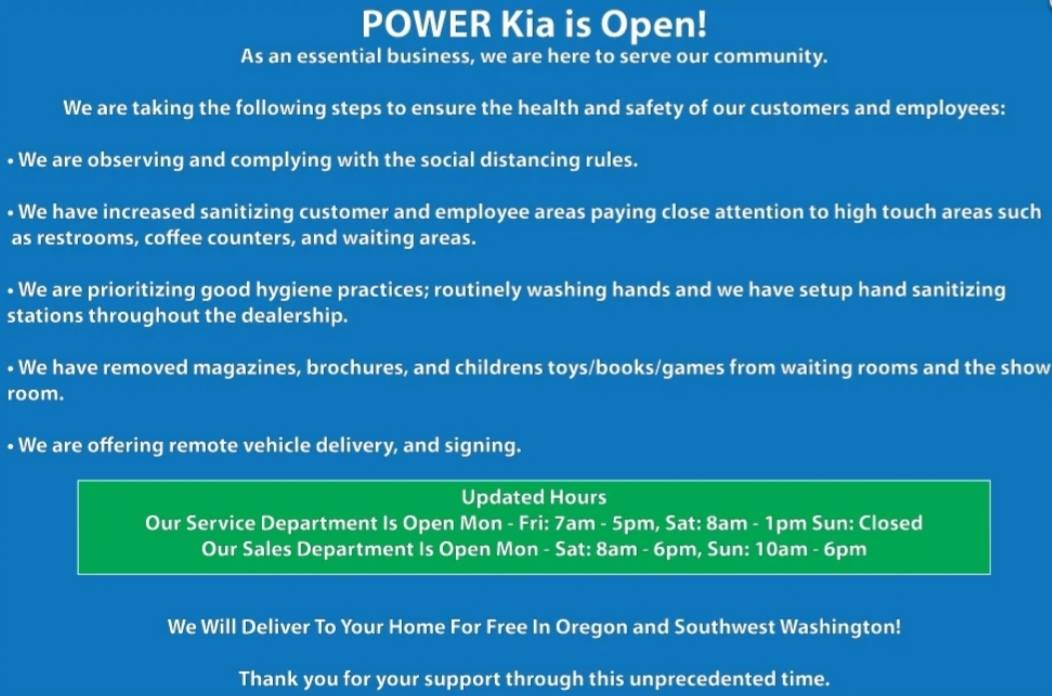 POWER Kia is Open!
As an essential business, we are here to serve our community.

We are taking the following steps to ensure the health and safety of our customers and employees:

• We are observing and complying with the social distancing rules.

• We have increased sanitizing customer and employee areas paying close attention to high touch areas such as restrooms, coffee counters, and waiting areas.

• We are prioritizing good hygiene practices; routinely washing hands and we have setup hand sanitizing stations throughout the dealership.

• We have removed magazines, brochures, and childrens toys/books/games from waiting rooms and the show room.

• We are offering remote vehicle delivery, and signing.

Updated Hours
Our Service Department Is Open Mon - Fri: 7am - 5pm, Sat: 8am - 1pm Sun: Closed
Our Sales Department Is Open Mon - Sat: 8am - 6pm, Sun: 10am - 6pm

We Will Deliver To Your Home For Free In Oregon and Southwest Washington!

Thank you for your support through this unprecedented time.